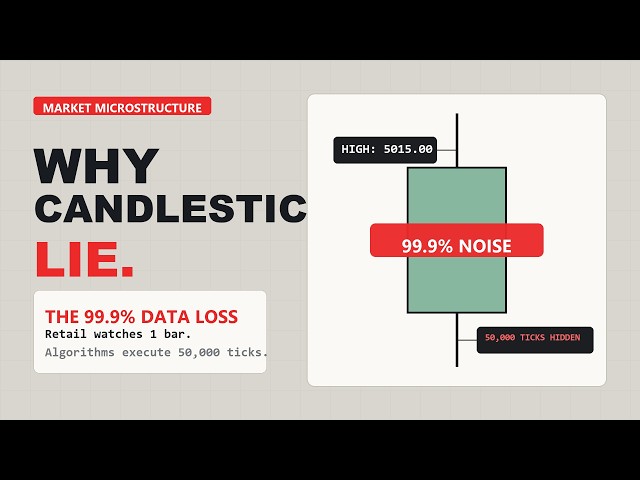 MARKET MICROSTRUCTURE

WHY CANDLESTIC

LIE.

THE 99.9% DATA LOSS
Retail watches 1 bar.
Algorithms execute 50,000 ticks.

HIGH: 5015.00

99.9% NOISE

50,000 TICKS HIDDEN